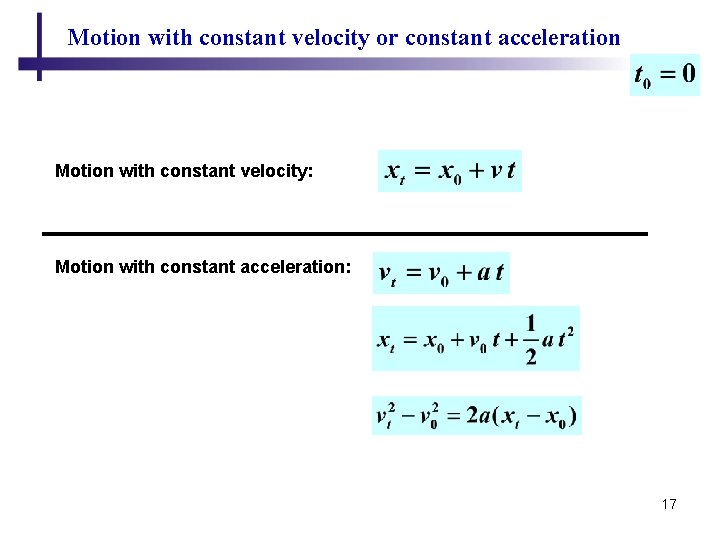 Motion with constant velocity or constant acceleration

$t_0 = 0$

Motion with constant velocity:

$x_t = x_0 + v\,t$

Motion with constant acceleration:

$v_t = v_0 + a\,t$

$x_t = x_0 + v_0\,t + \frac{1}{2}a\,t^2$

$v_t^2 - v_0^2 = 2a(x_t - x_0)$

17